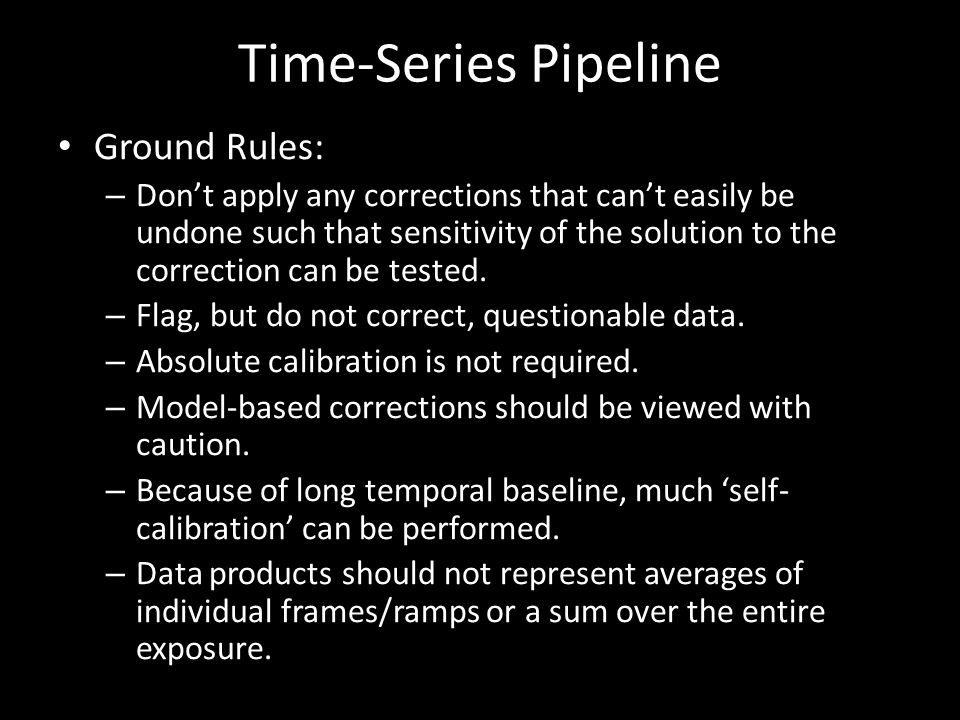 Time-Series Pipeline

• Ground Rules:

– Don’t apply any corrections that can’t easily be undone such that sensitivity of the solution to the correction can be tested.

– Flag, but do not correct, questionable data.

– Absolute calibration is not required.

– Model-based corrections should be viewed with caution.

– Because of long temporal baseline, much ‘self-calibration’ can be performed.

– Data products should not represent averages of individual frames/ramps or a sum over the entire exposure.